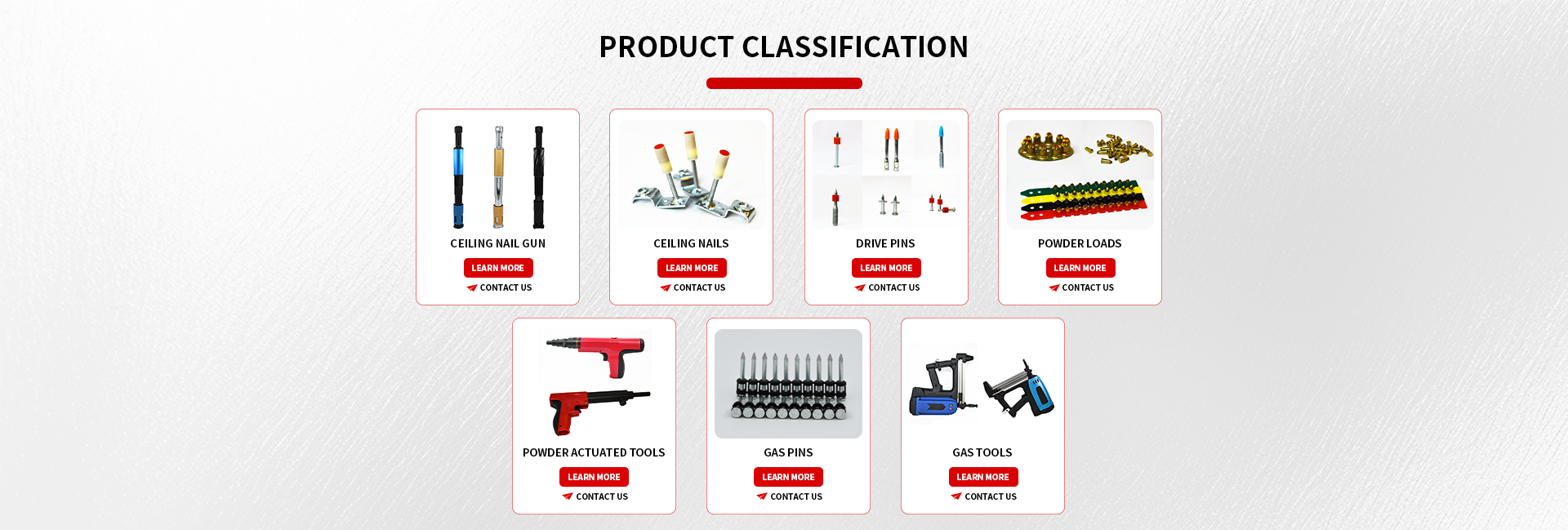 PRODUCT CLASSIFICATION

CEILING NAIL GUN
LEARN MORE
CONTACT US

CEILING NAILS
LEARN MORE
CONTACT US

DRIVE PINS
LEARN MORE
CONTACT US

POWDER LOADS
LEARN MORE
CONTACT US

POWDER ACTUATED TOOLS
LEARN MORE
CONTACT US

GAS PINS
LEARN MORE
CONTACT US

GAS TOOLS
LEARN MORE
CONTACT US